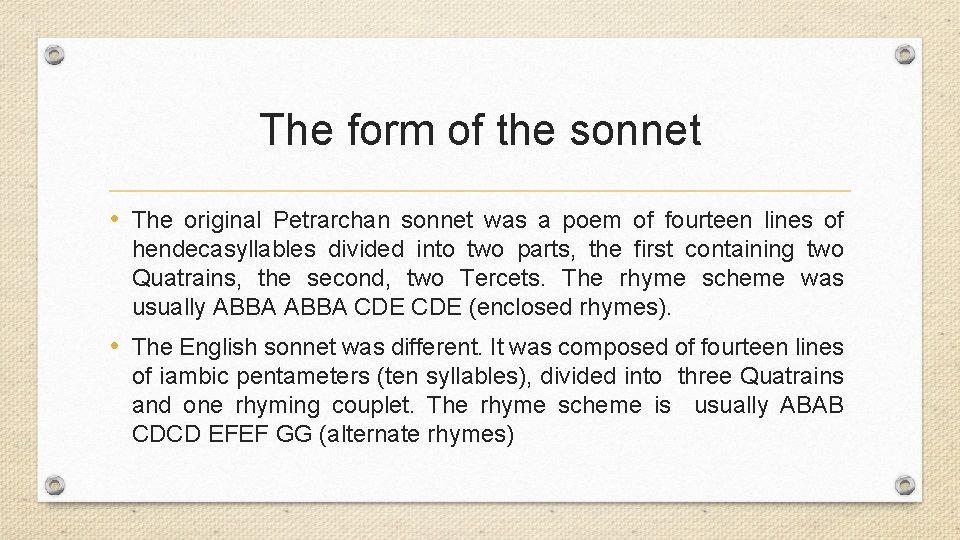 The form of the sonnet

• The original Petrarchan sonnet was a poem of fourteen lines of hendecasyllables divided into two parts, the first containing two Quatrains, the second, two Tercets. The rhyme scheme was usually ABBA ABBA CDE CDE (enclosed rhymes).

• The English sonnet was different. It was composed of fourteen lines of iambic pentameters (ten syllables), divided into three Quatrains and one rhyming couplet. The rhyme scheme is usually ABAB CDCD EFEF GG (alternate rhymes)